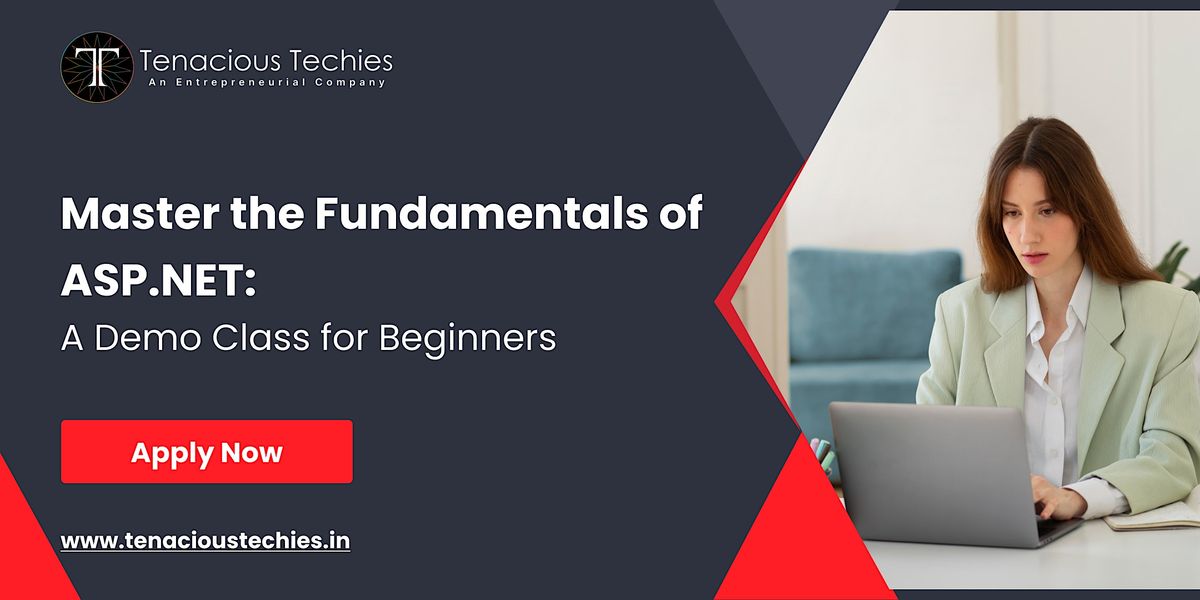 T

Tenacious Techies
An Entrepreneurial Company

Master the Fundamentals of ASP.NET:
A Demo Class for Beginners

Apply Now

www.tenacioustechies.in